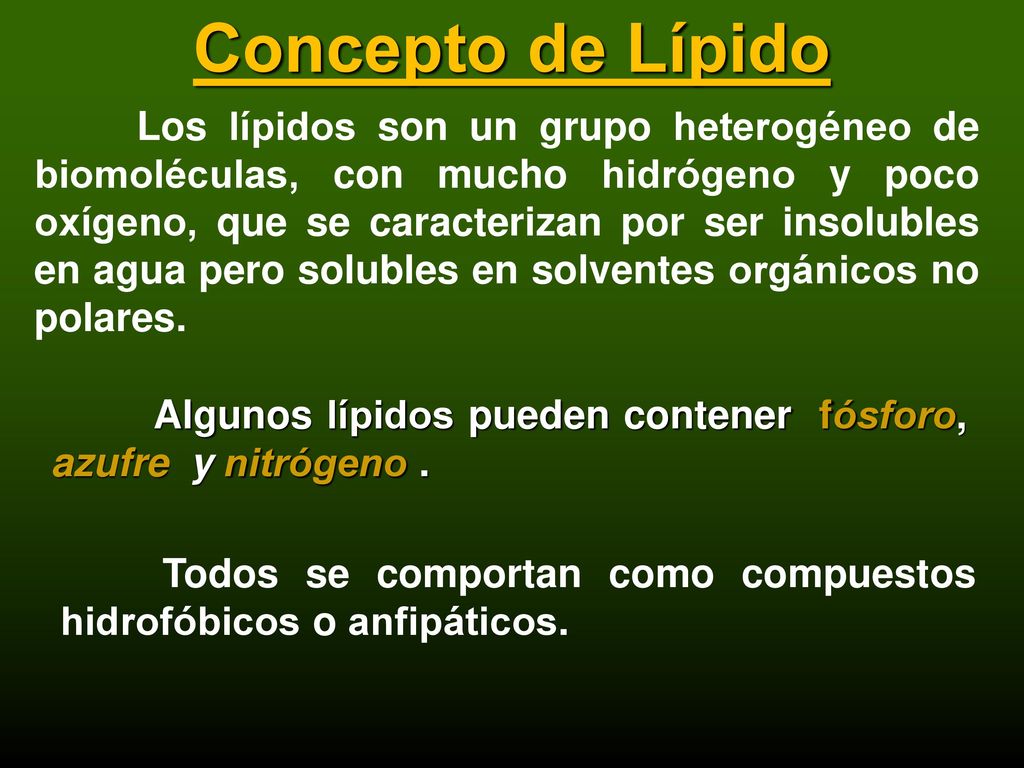 Concepto de Lípido

Los lípidos son un grupo heterogéneo de biomoléculas, con mucho hidrógeno y poco oxígeno, que se caracterizan por ser insolubles en agua pero solubles en solventes orgánicos no polares.

Algunos lípidos pueden contener fósforo, azufre y nitrógeno .

Todos se comportan como compuestos hidrofóbicos o anfipáticos.